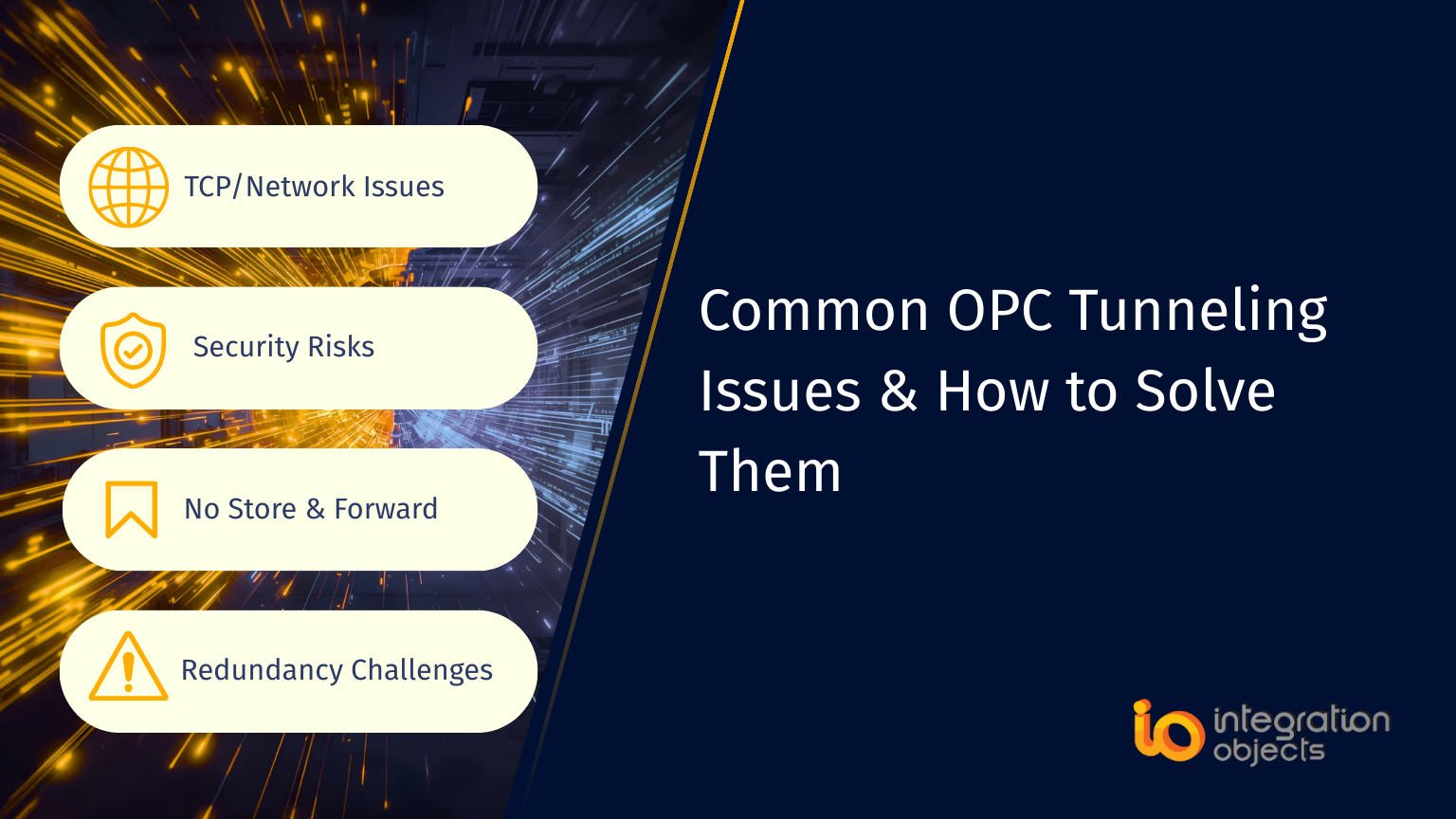 TCP/Network Issues

Security Risks

No Store & Forward

Redundancy Challenges

Common OPC Tunneling Issues & How to Solve Them

io integration objects